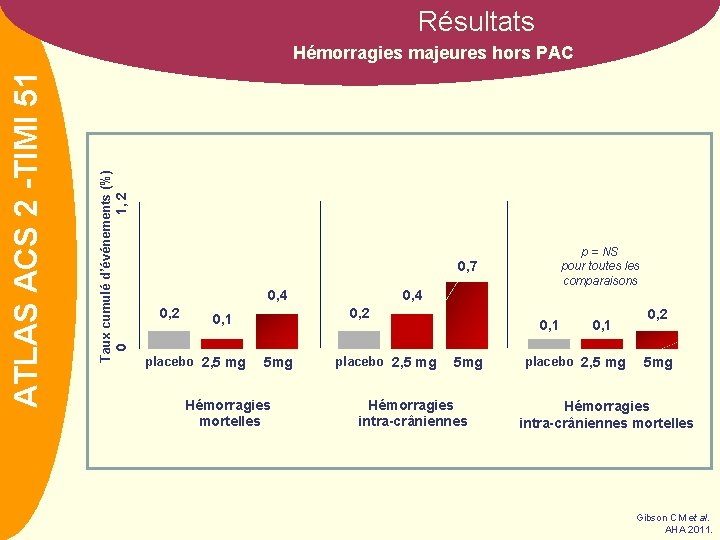 ATLAS ACS 2 -TIMI 51

Résultats

Hémorragies majeures hors PAC

Taux cumulé d'événements (%)

1,2

0

0,2

0,1

0,4

placebo 2,5 mg 5mg

Hémorragies mortelles

0,2

0,4

0,7

placebo 2,5 mg 5mg

Hémorragies intra-crâniennes

p = NS pour toutes les comparaisons

0,1

0,1

0,2

placebo 2,5 mg 5mg

Hémorragies intra-crâniennes mortelles

Gibson CM et al. AHA 2011.